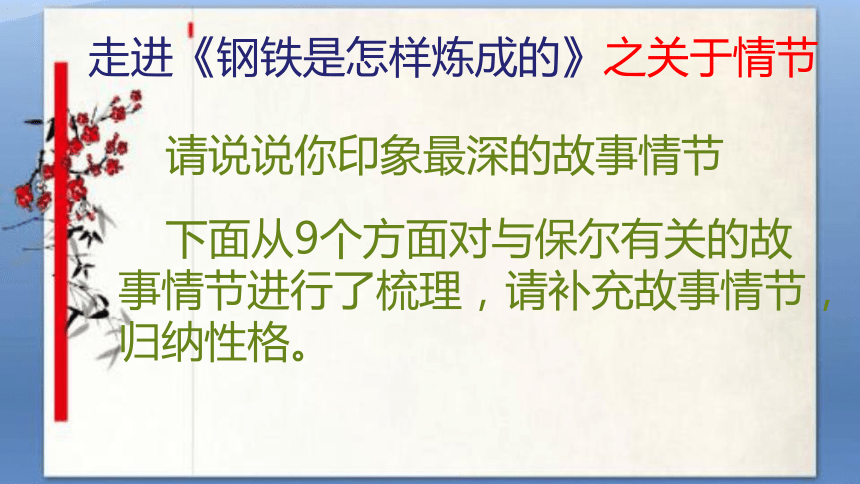 走进《钢铁是怎样炼成的》之关于情节

请说说你印象最深的故事情节

下面从9个方面对与保尔有关的故事情节进行了梳理，请补充故事情节，归纳性格。